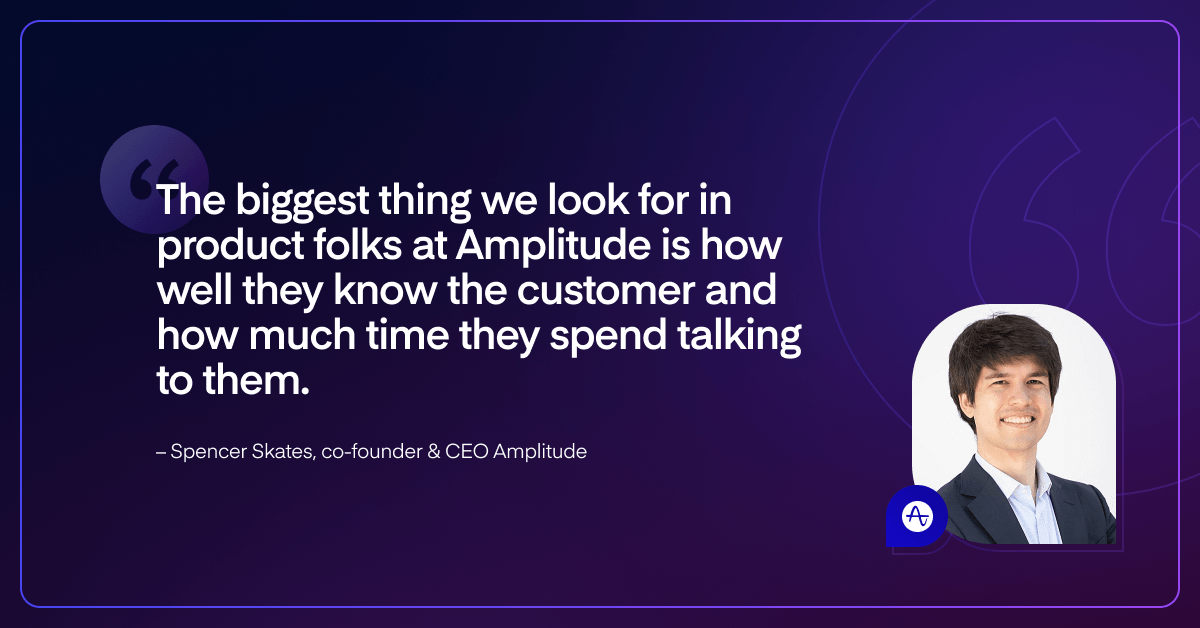 “

The biggest thing we look for in product folks at Amplitude is how well they know the customer and how much time they spend talking to them.

– Spencer Skates, co-founder & CEO Amplitude